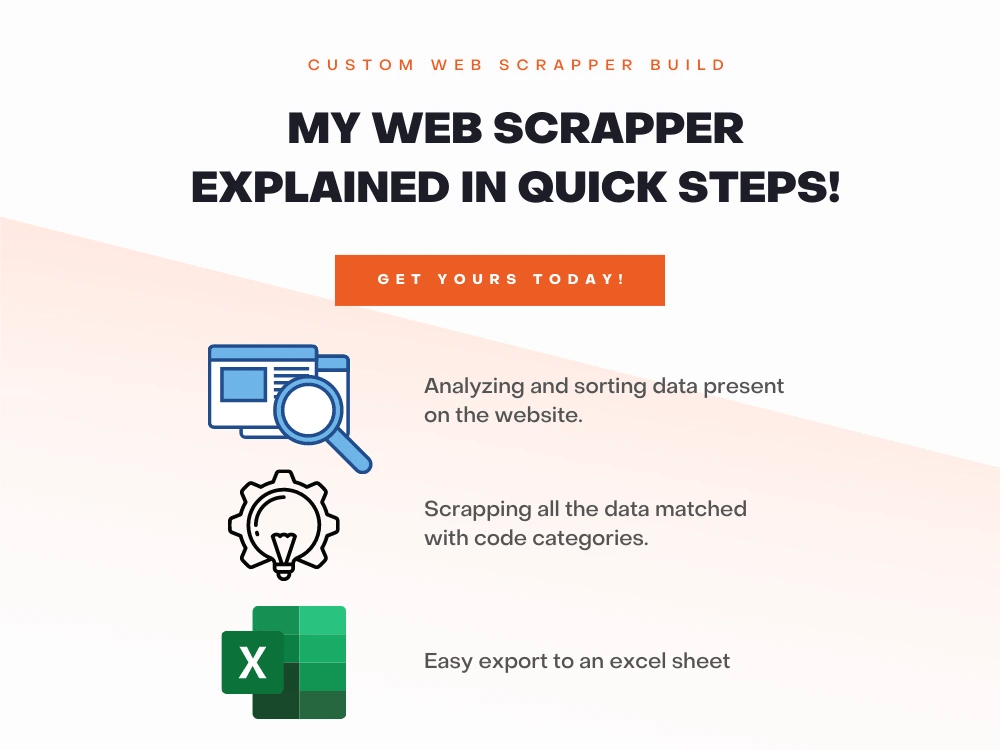 CUSTOM WEB SCRAPPER BUILD

MY WEB SCRAPPER EXPLAINED IN QUICK STEPS!

GET YOURS TODAY!

Analyzing and sorting data present on the website.

Scrapping all the data matched with code categories.

X

Easy export to an excel sheet